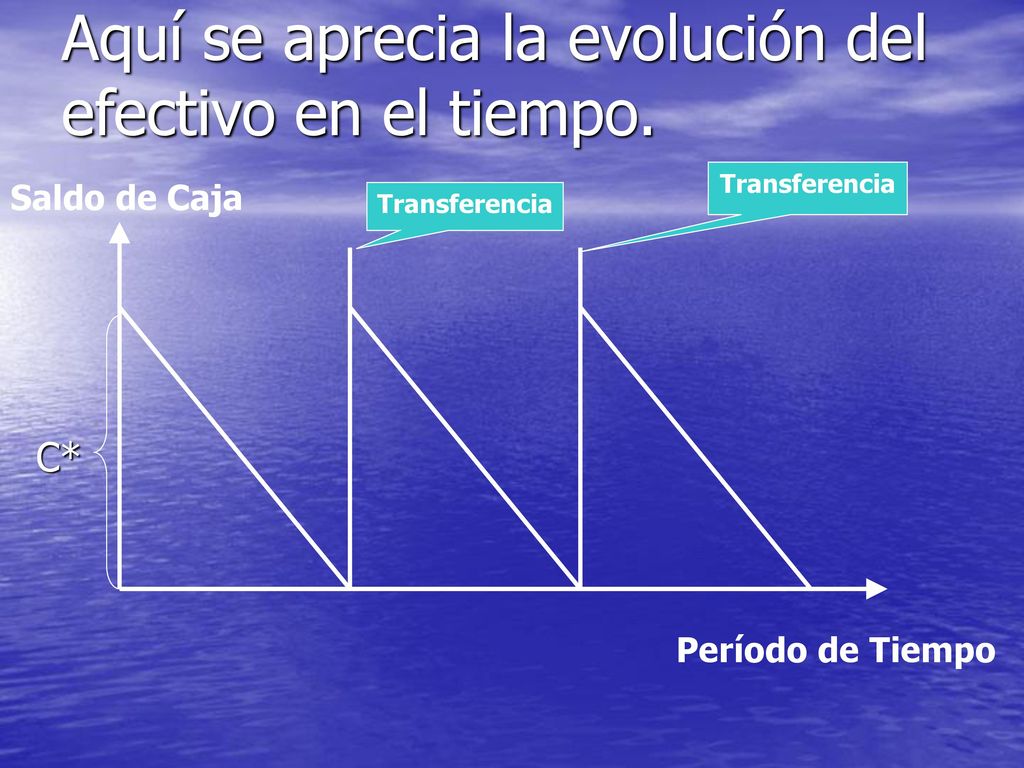 Aquí se aprecia la evolución del efectivo en el tiempo.

Saldo de Caja

Transferencia

Transferencia

C*

Período de Tiempo